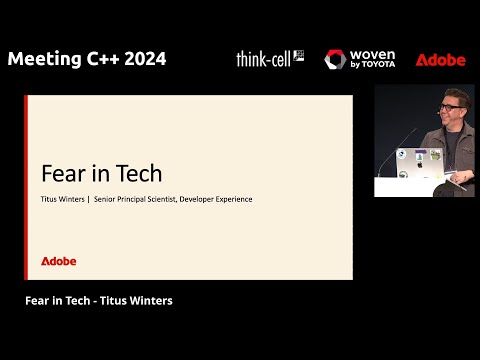 Meeting C++ 2024

think-cell

woven by TOYOTA

Adobe

Fear in Tech

Titus Winters | Senior Principal Scientist, Developer Experience

Adobe

Fear in Tech - Titus Winters